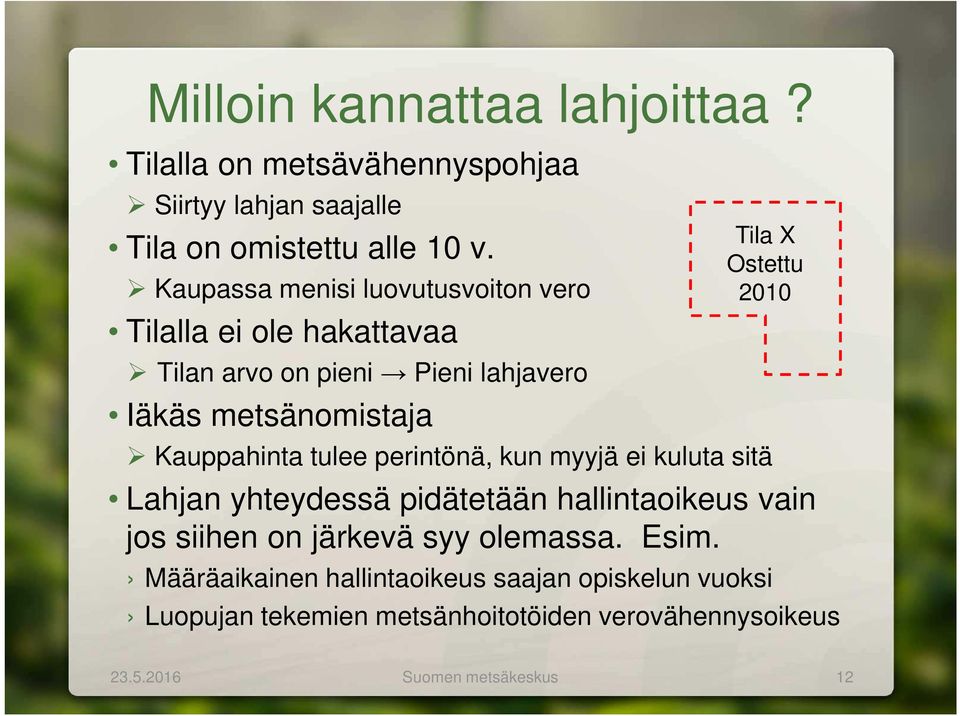 Milloin kannattaa lahjoittaa ?

• Tilalla on metsävähennyspohjaa
  ➢ Siirtyy lahjan saajalle
• Tila on omistettu alle 10 v.
  ➢ Kaupassa menisi luovutusvoiton vero
• Tilalla ei ole hakattavaa
  ➢ Tilan arvo on pieni → Pieni lahjavero
• Iäkäs metsänomistaja
  ➢ Kauppahinta tulee perintönä, kun myyjä ei kuluta sitä
• Lahjan yhteydessä pidätetään hallintaoikeus vain jos siihen on järkevä syy olemassa. Esim.
  › Määräaikainen hallintaoikeus saajan opiskelun vuoksi
  › Luopujan tekemien metsänhoitotöiden verovähennysoikeus

Tila X
Ostettu
2010

23.5.2016
Suomen metsäkeskus
12